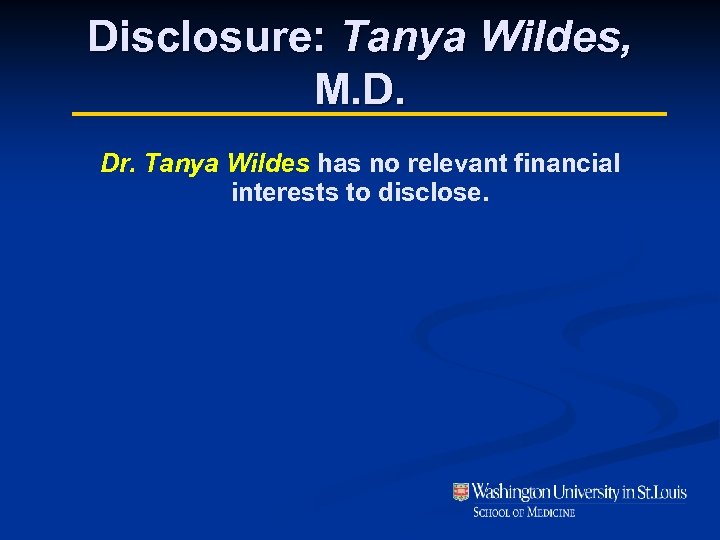 Disclosure: Tanya Wildes, M.D.

Dr. Tanya Wildes has no relevant financial interests to disclose.

Washington University in St.Louis
SCHOOL OF MEDICINE